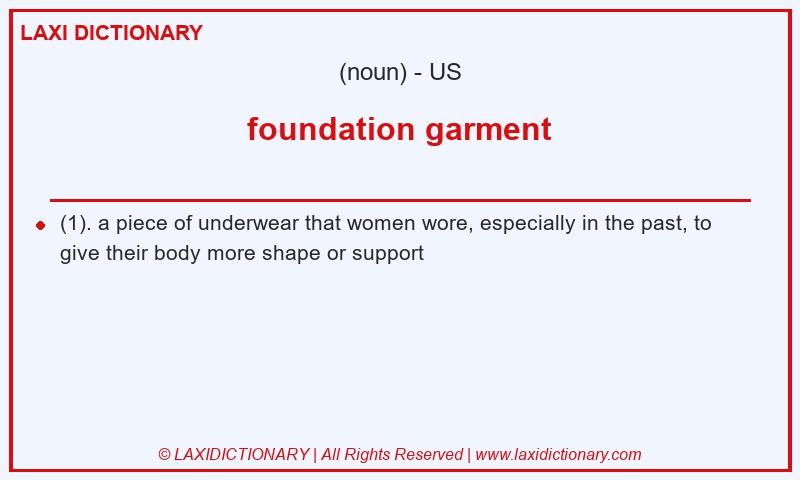 LAXI DICTIONARY

(noun) - US

foundation garment

(1). a piece of underwear that women wore, especially in the past, to give their body more shape or support

© LAXIDICTIONARY | All Rights Reserved | www.laxidictionary.com